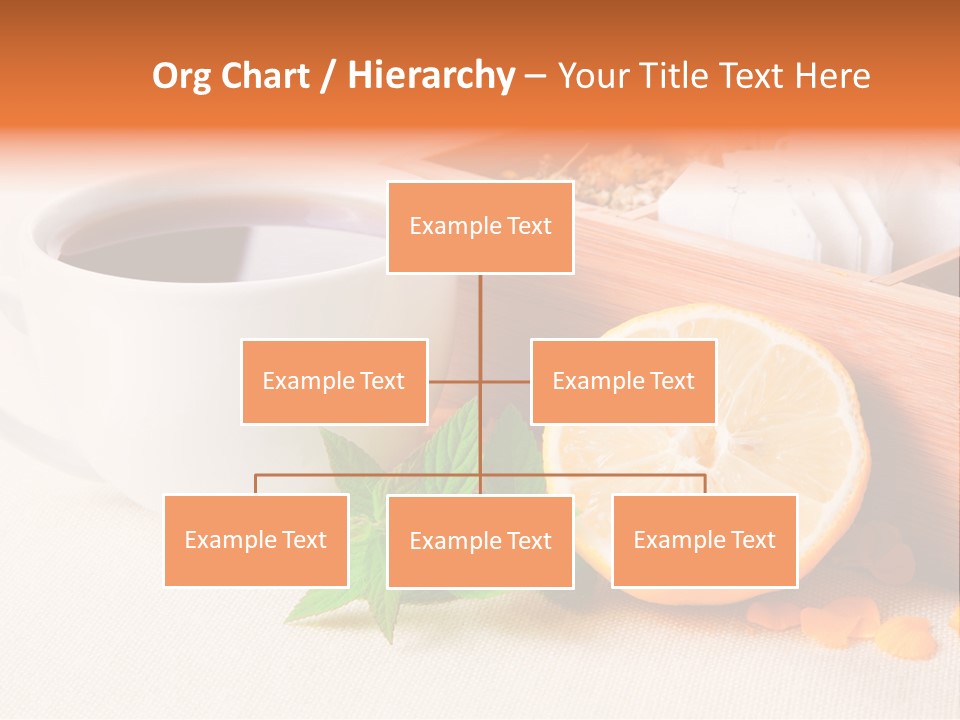 Org Chart / Hierarchy – Your Title Text Here

Example Text

Example Text

Example Text

Example Text

Example Text

Example Text